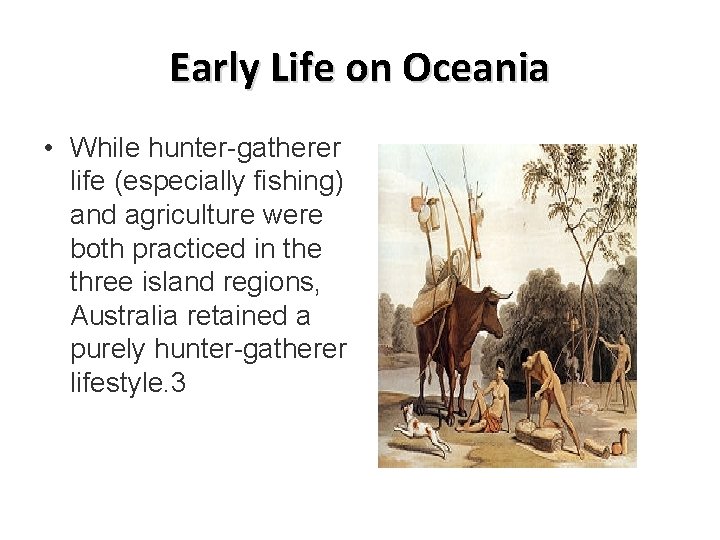 Early Life on Oceania

• While hunter-gatherer life (especially fishing) and agriculture were both practiced in the three island regions, Australia retained a purely hunter-gatherer lifestyle.3